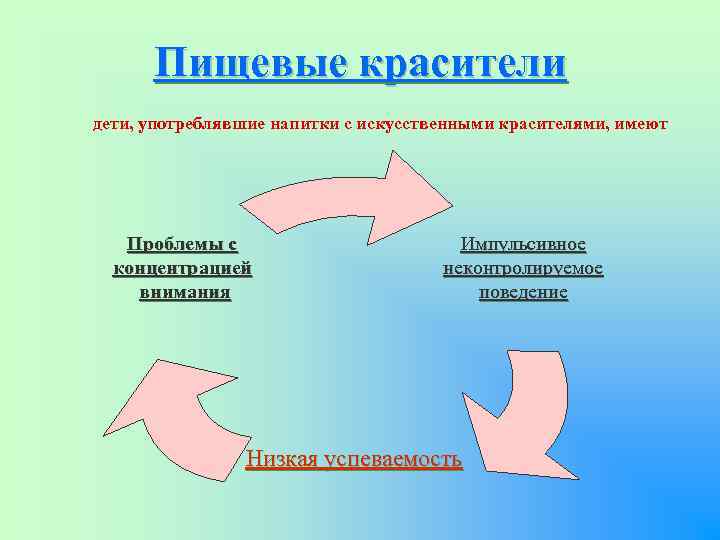 Пищевые красители

дети, употреблявшие напитки с искусственными красителями, имеют

Проблемы с концентрацией внимания

Импульсивное неконтролируемое поведение

Низкая успеваемость